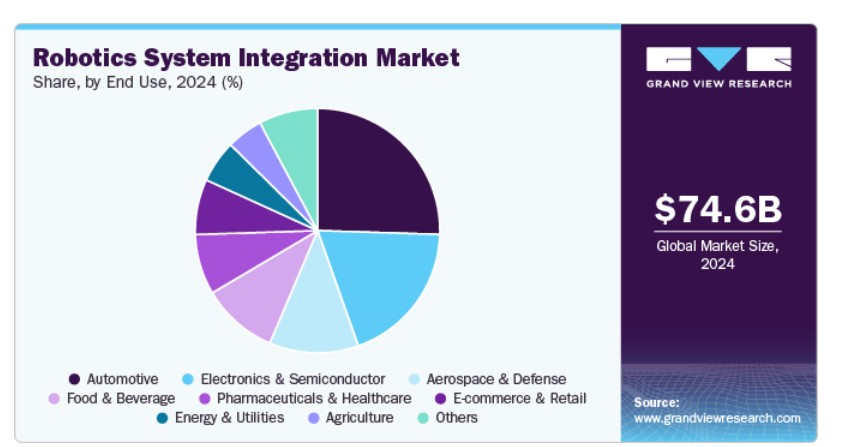 Robotics System Integration Market
Share, by End Use, 2024 (%)

Automotive
Electronics & Semiconductor
Aerospace & Defense
Food & Beverage
Pharmaceuticals & Healthcare
E-commerce & Retail
Energy & Utilities
Agriculture
Others

GRAND VIEW RESEARCH

$74.6B
Global Market Size, 2024

Source:
www.grandviewresearch.com